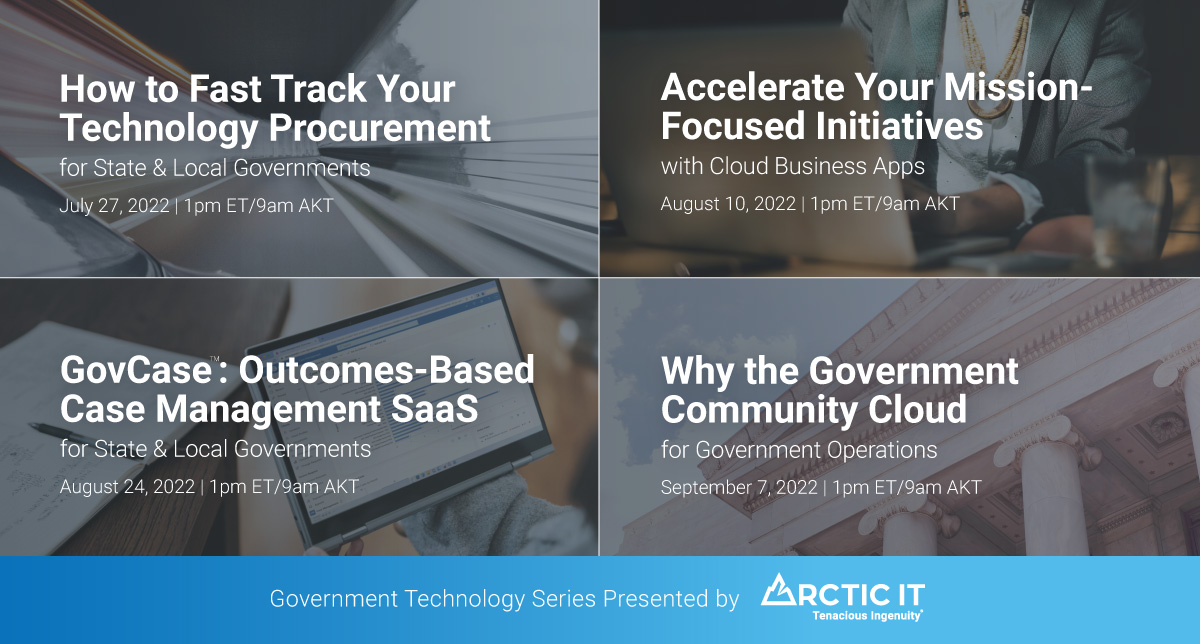 How to Fast Track Your Technology Procurement
for State & Local Governments
July 27, 2022 | 1pm ET/9am AKT

Accelerate Your Mission-Focused Initiatives
with Cloud Business Apps
August 10, 2022 | 1pm ET/9am AKT

GovCase™: Outcomes-Based Case Management SaaS
for State & Local Governments
August 24, 2022 | 1pm ET/9am AKT

Why the Government Community Cloud
for Government Operations
September 7, 2022 | 1pm ET/9am AKT

Government Technology Series Presented by ARCTIC IT
Tenacious Ingenuity®